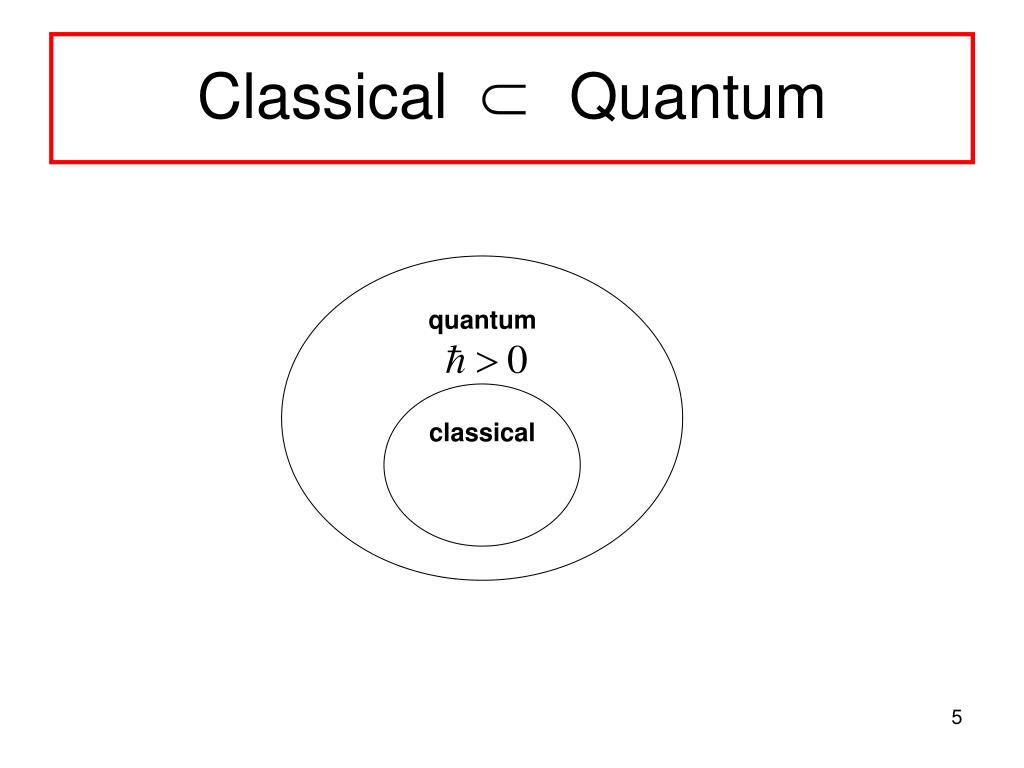 Classical $\subset$ Quantum

quantum
$\hbar > 0$

classical

5